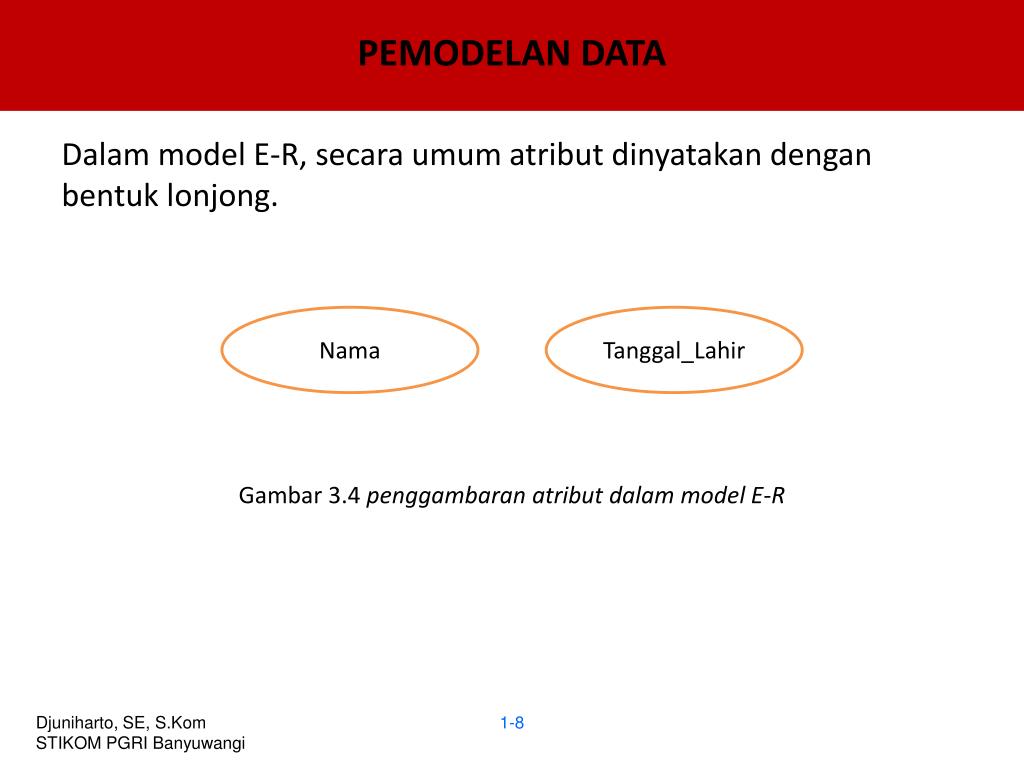 PEMODELAN DATA

Dalam model E-R, secara umum atribut dinyatakan dengan bentuk lonjong.

Nama

Tanggal_Lahir

Gambar 3.4 penggambaran atribut dalam model E-R

Djuniharto, SE, S.Kom
STIKOM PGRI Banyuwangi

1-8